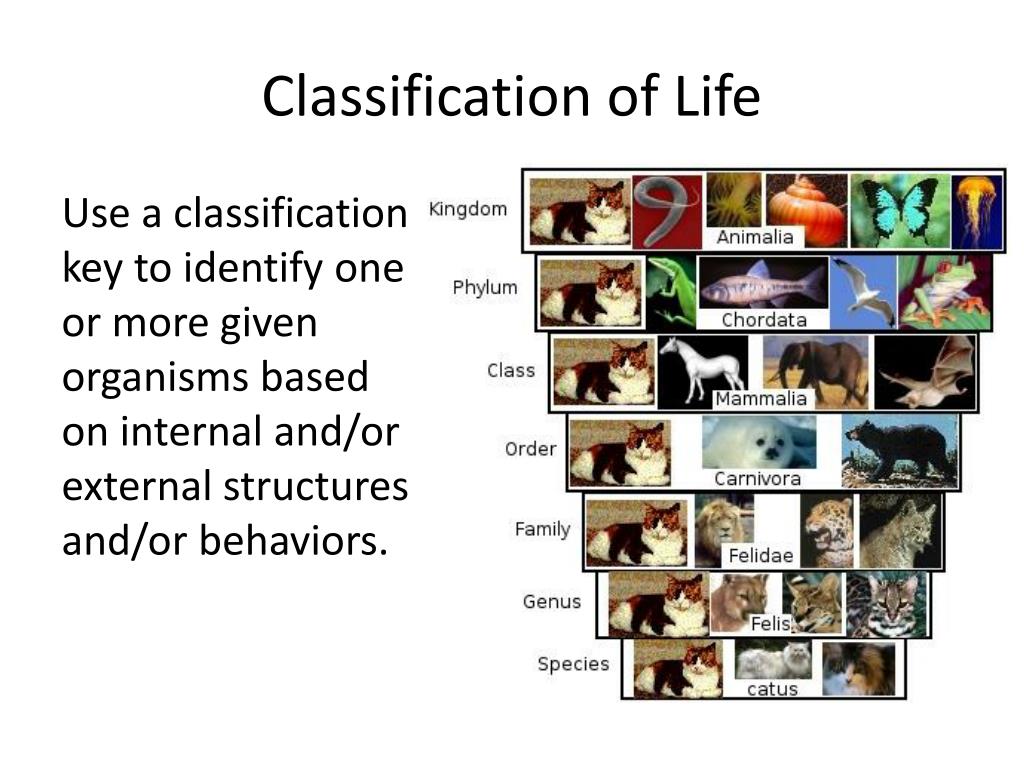 Classification of Life

Use a classification key to identify one or more given organisms based on internal and/or external structures and/or behaviors.

Kingdom
Animalia
Phylum
Chordata
Class
Mammalia
Order
Carnivora
Family
Felidae
Genus
Felis
Species
catus